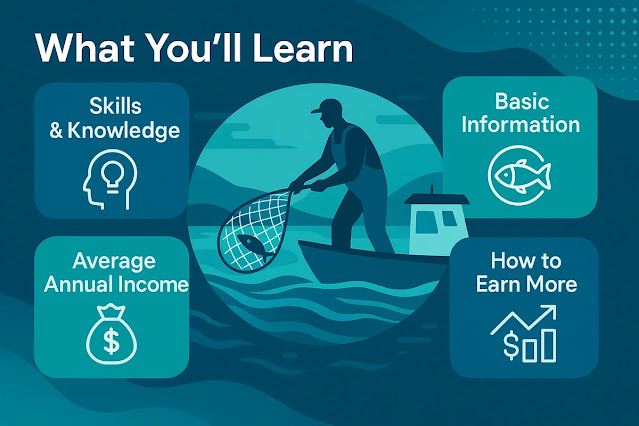 What You'll Learn

Skills & Knowledge

Average Annual Income

$

Basic Information

How to Earn More

$